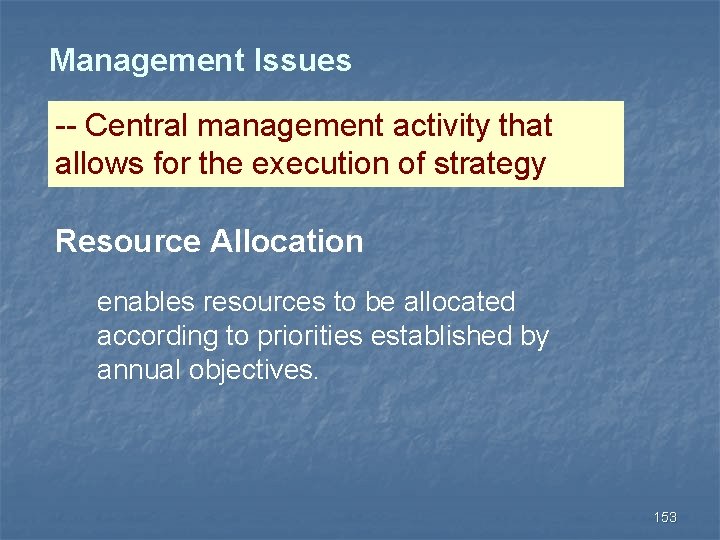 Management Issues

-- Central management activity that allows for the execution of strategy

Resource Allocation

enables resources to be allocated according to priorities established by annual objectives.

153